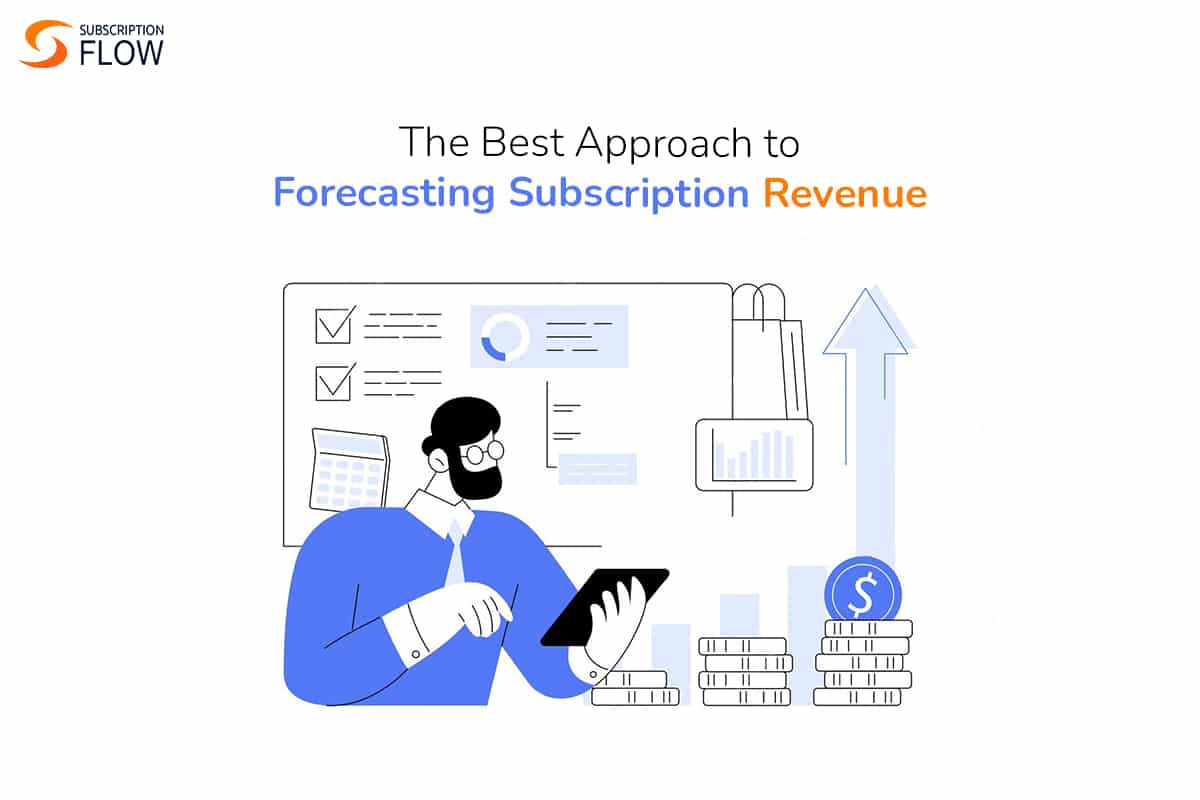 SUBSCRIPTION FLOW

The Best Approach to
Forecasting Subscription Revenue

$